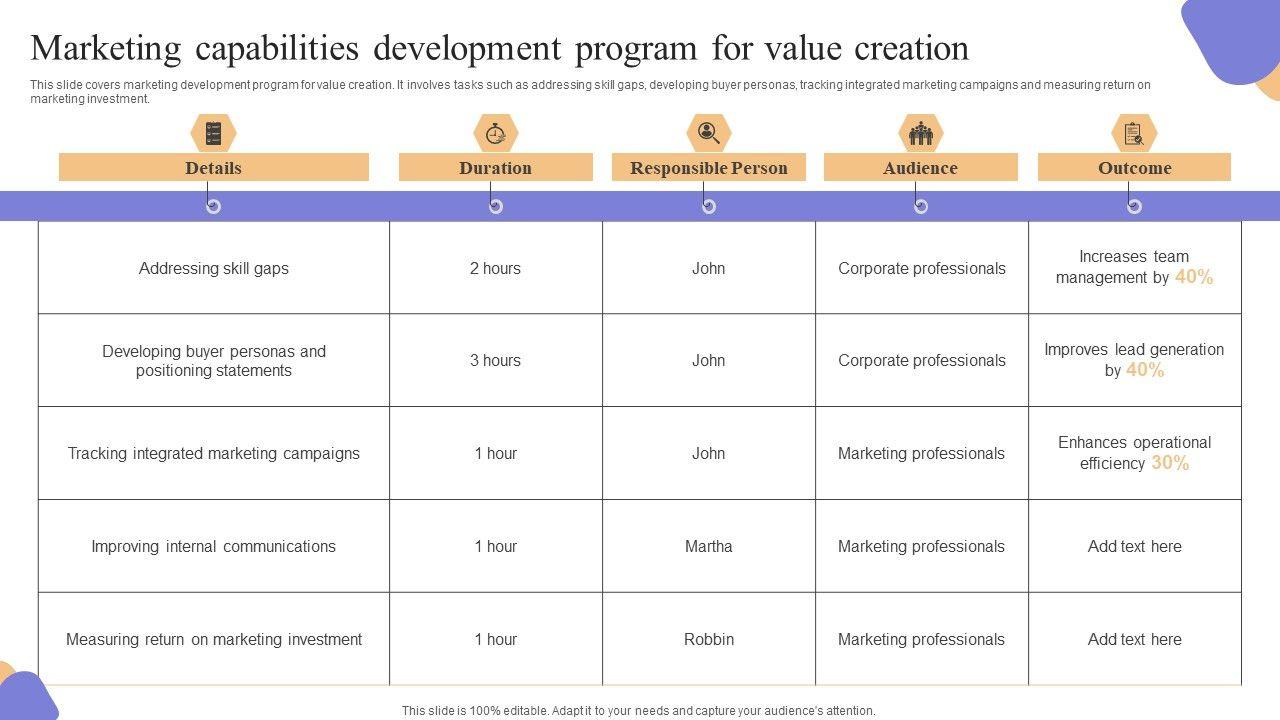 Marketing capabilities development program for value creation

This slide covers marketing development program for value creation. It involves tasks such as addressing skill gaps, developing buyer personas, tracking integrated marketing campaigns and measuring return on marketing investment.

| Details | Duration | Responsible Person | Audience | Outcome |
|---|---|---|---|---|
| Addressing skill gaps | 2 hours | John | Corporate professionals | Increases team management by 40% |
| Developing buyer personas and positioning statements | 3 hours | John | Corporate professionals | Improves lead generation by 40% |
| Tracking integrated marketing campaigns | 1 hour | John | Marketing professionals | Enhances operational efficiency 30% |
| Improving internal communications | 1 hour | Martha | Marketing professionals | Add text here |
| Measuring return on marketing investment | 1 hour | Robbin | Marketing professionals | Add text here |

This slide is 100% editable. Adapt it to your needs and capture your audience's attention.